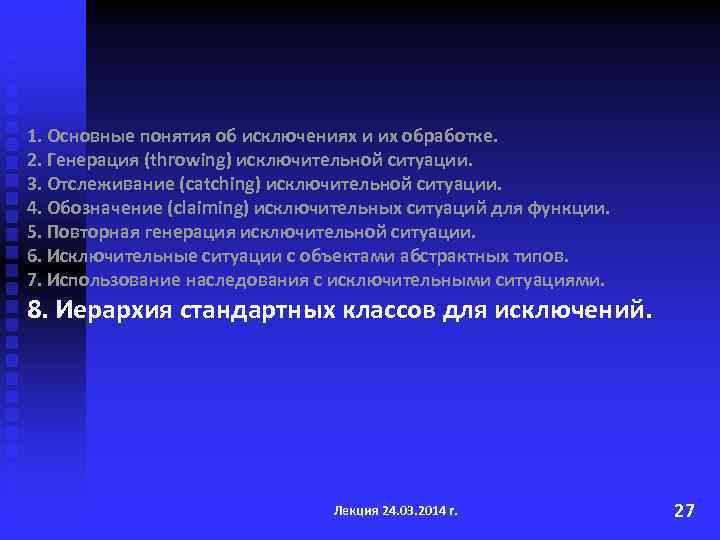 1. Основные понятия об исключениях и их обработке.
2. Генерация (throwing) исключительной ситуации.
3. Отслеживание (catching) исключительной ситуации.
4. Обозначение (claiming) исключительных ситуаций для функции.
5. Повторная генерация исключительной ситуации.
6. Исключительные ситуации с объектами абстрактных типов.
7. Использование наследования с исключительными ситуациями.
8. Иерархия стандартных классов для исключений.

Лекция 24.03.2014 г.

27